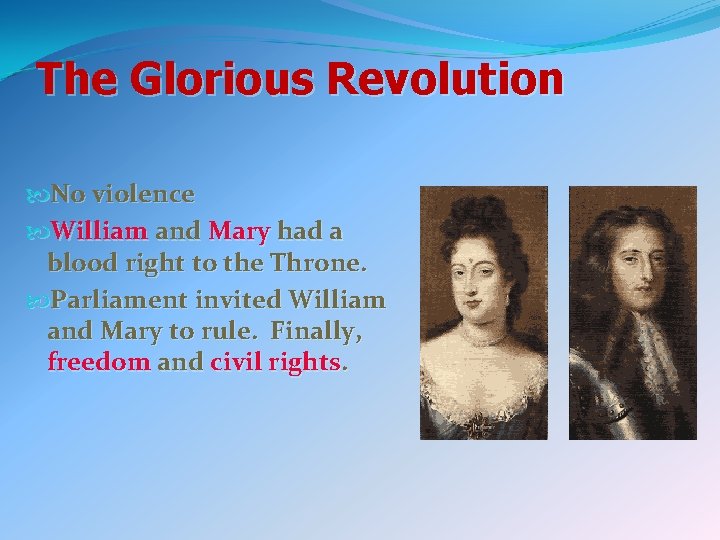 The Glorious Revolution

No violence

William and Mary had a blood right to the Throne.

Parliament invited William and Mary to rule. Finally, freedom and civil rights.